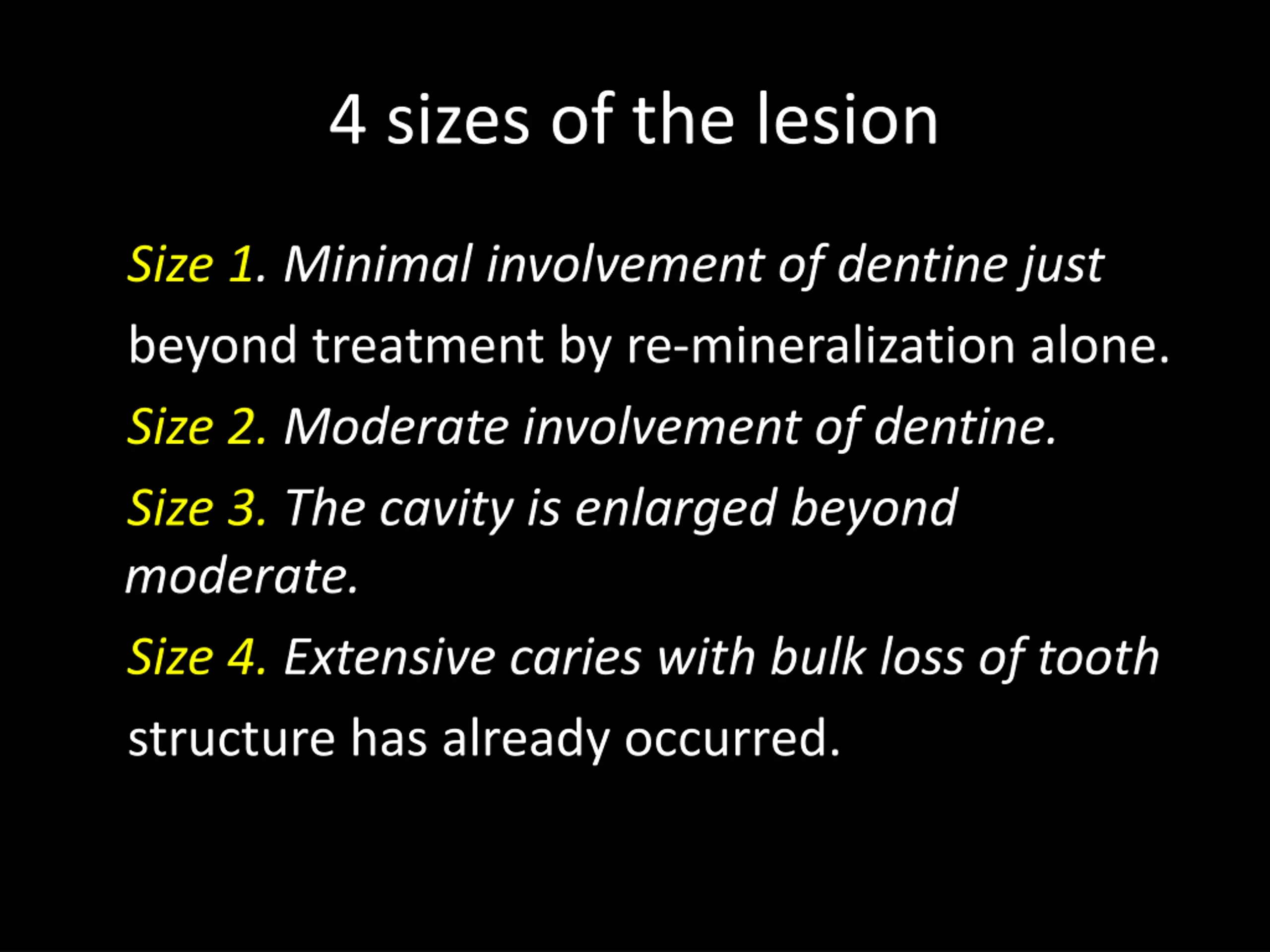 4 sizes of the lesion

Size 1. Minimal involvement of dentine just beyond treatment by re-mineralization alone.

Size 2. Moderate involvement of dentine.

Size 3. The cavity is enlarged beyond moderate.

Size 4. Extensive caries with bulk loss of tooth structure has already occurred.